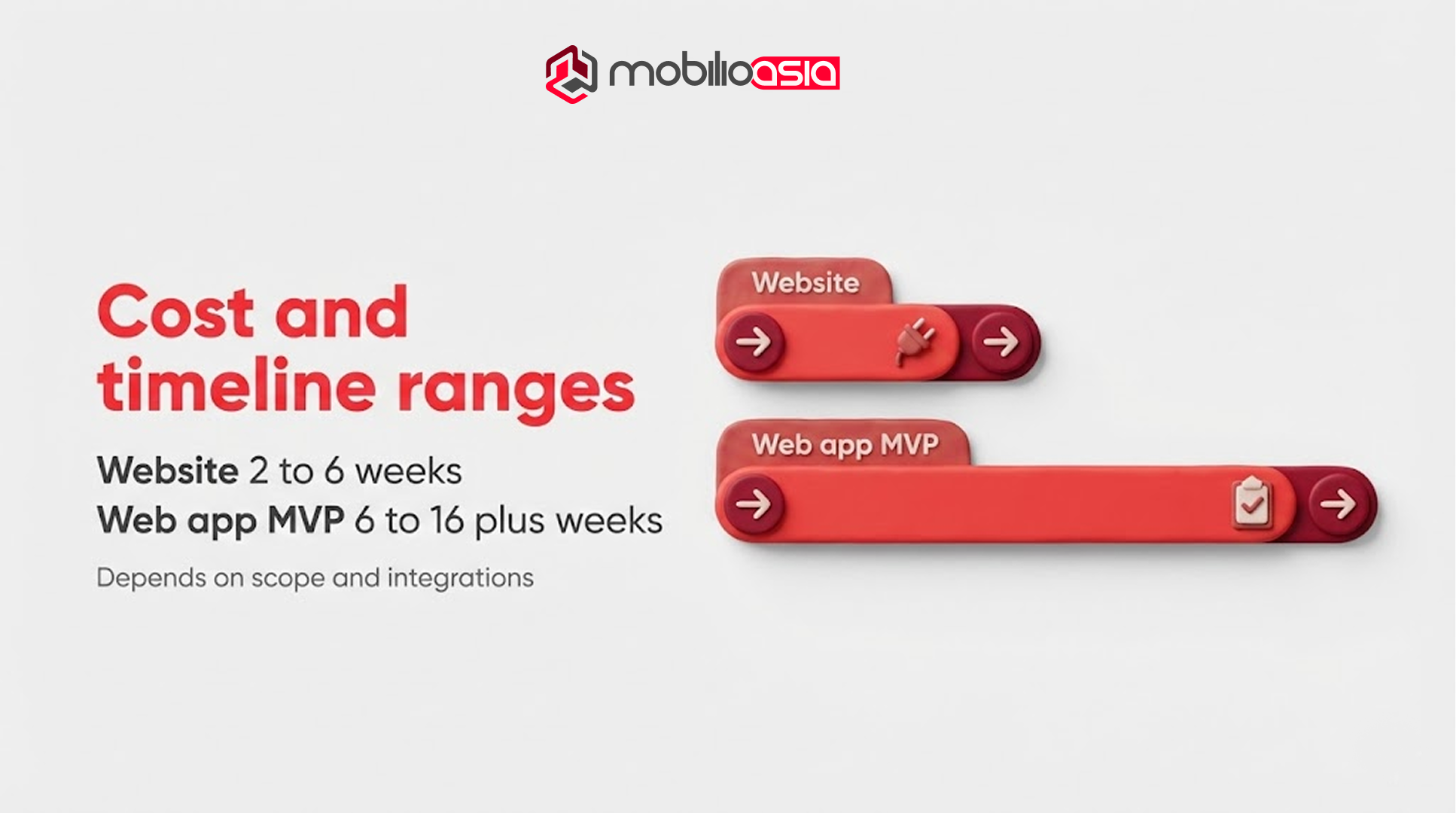 mobilioasia

Cost and timeline ranges

Website 2 to 6 weeks
Web app MVP 6 to 16 plus weeks

Depends on scope and integrations

Website

Web app MVP